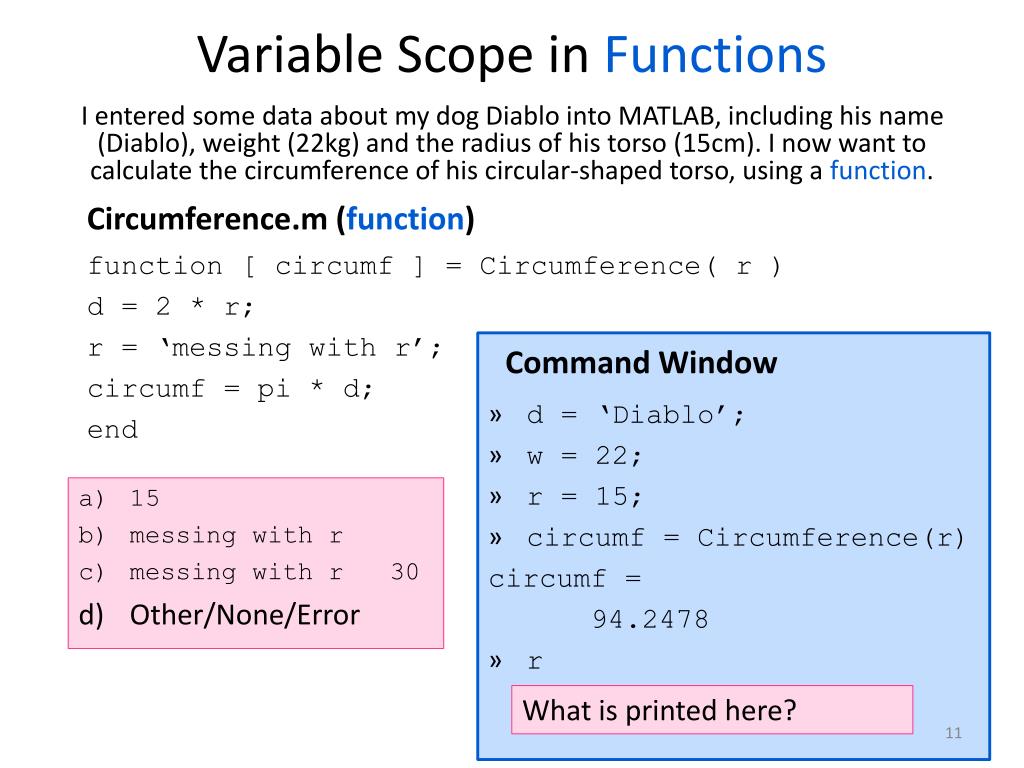 Variable Scope in Functions

I entered some data about my dog Diablo into MATLAB, including his name (Diablo), weight (22kg) and the radius of his torso (15cm). I now want to calculate the circumference of his circular-shaped torso, using a function.

Circumference.m (function)

function [ circumf ] = Circumference( r )
d = 2 * r;
r = ‘messing with r’;
circumf = pi * d;
end

a) 15
b) messing with r
c) messing with r 30
d) Other/None/Error

Command Window

» d = ‘Diablo’;
» w = 22;
» r = 15;
» circumf = Circumference(r)
circumf =
94.2478
» r

What is printed here?

11